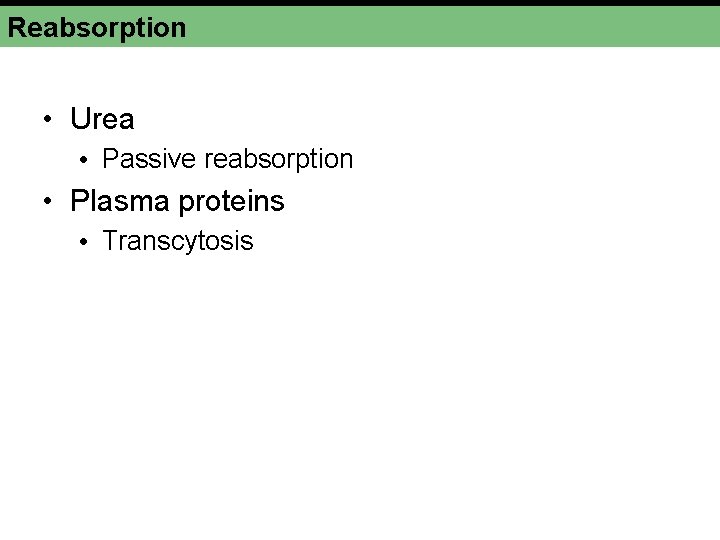 Reabsorption

• Urea
  • Passive reabsorption
• Plasma proteins
  • Transcytosis